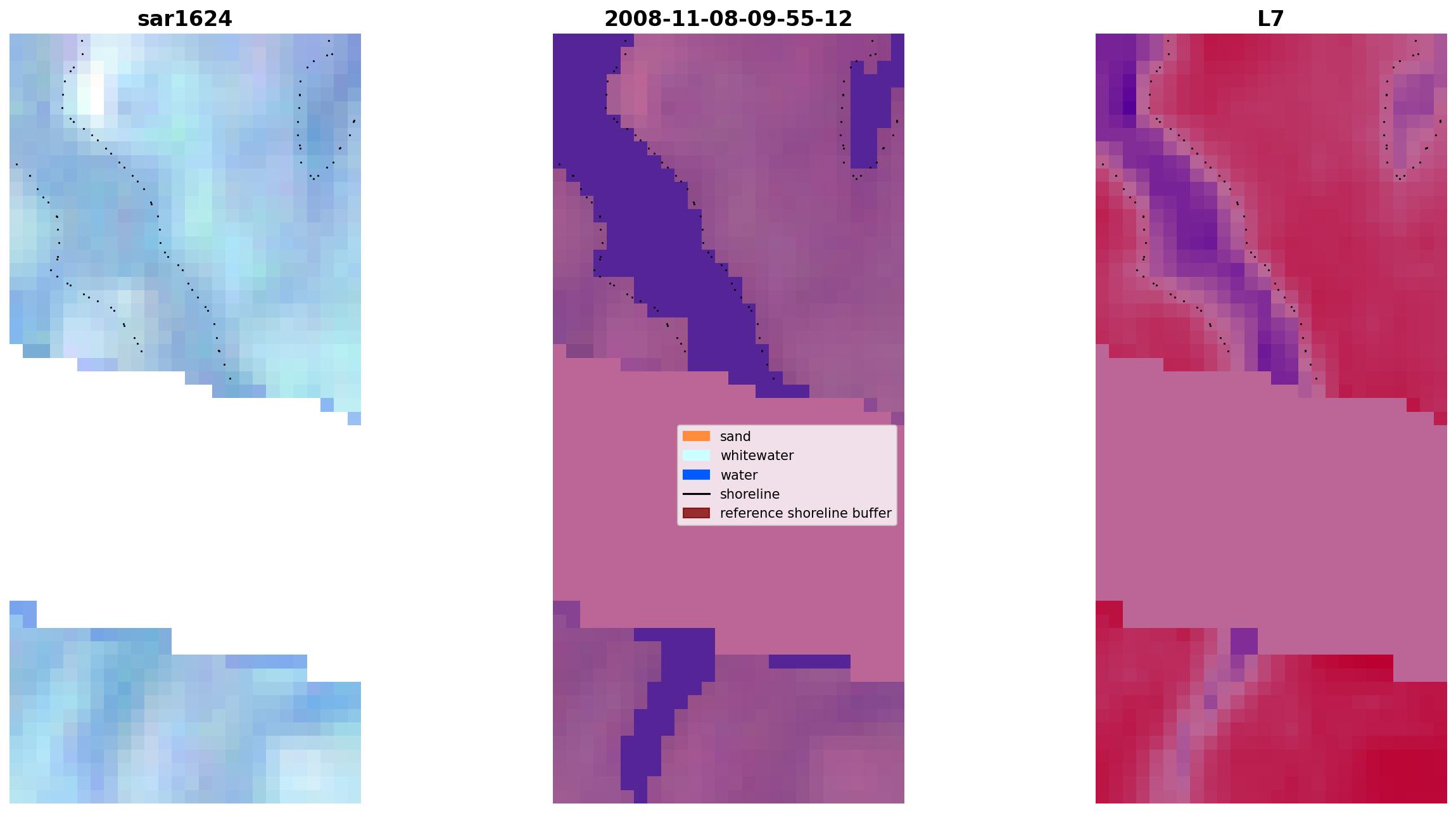 sar1624

2008-11-08-09-55-12

L7

sand
whitewater
water
shoreline
reference shoreline buffer